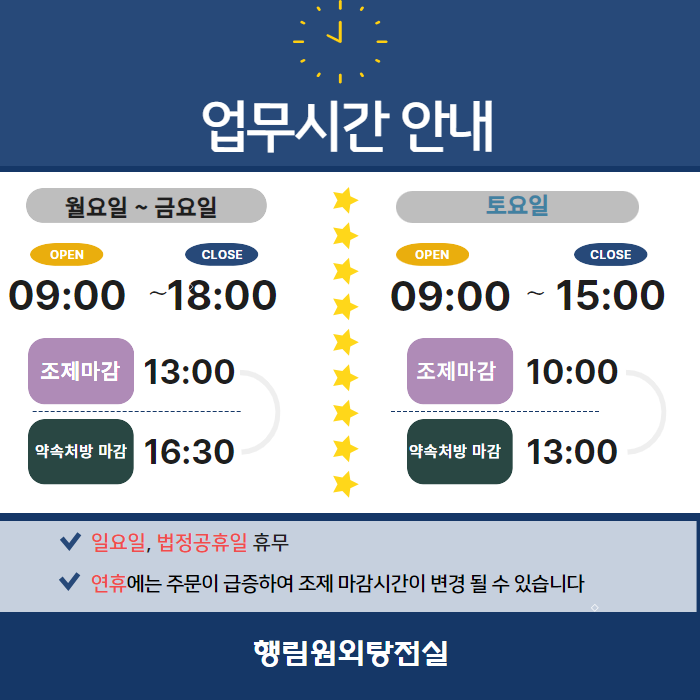 업무시간 안내

월요일 ~ 금요일

OPEN
CLOSE
09:00 ~18:00

조제마감 13:00

약속처방 마감 16:30

토요일

OPEN
CLOSE
09:00 ~ 15:00

조제마감 10:00

약속처방 마감 13:00

일요일, 법정공휴일 휴무

연휴에는 주문이 급증하여 조제 마감시간이 변경 될 수 있습니다

행림원외탕전실